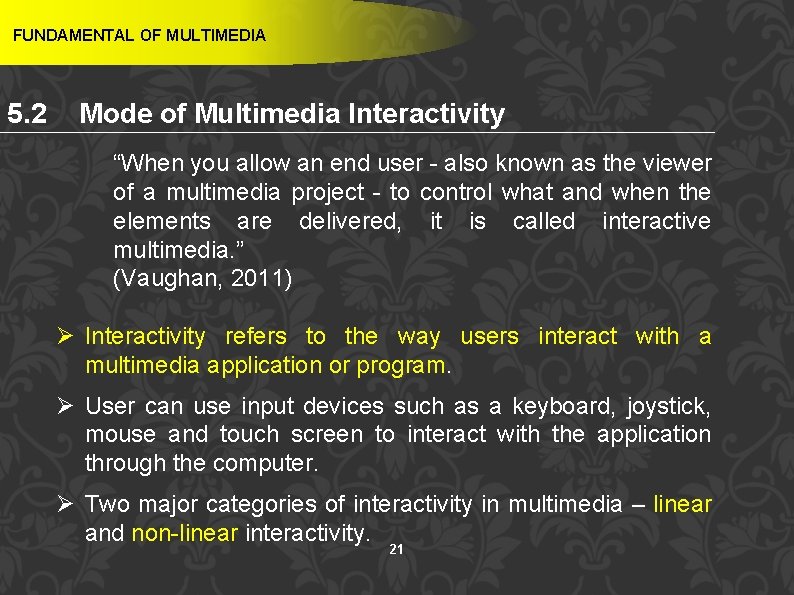 FUNDAMENTAL OF MULTIMEDIA

5.2 Mode of Multimedia Interactivity

“When you allow an end user - also known as the viewer of a multimedia project - to control what and when the elements are delivered, it is called interactive multimedia.”
(Vaughan, 2011)

➢ Interactivity refers to the way users interact with a multimedia application or program.

➢ User can use input devices such as a keyboard, joystick, mouse and touch screen to interact with the application through the computer.

➢ Two major categories of interactivity in multimedia – linear and non-linear interactivity.

21